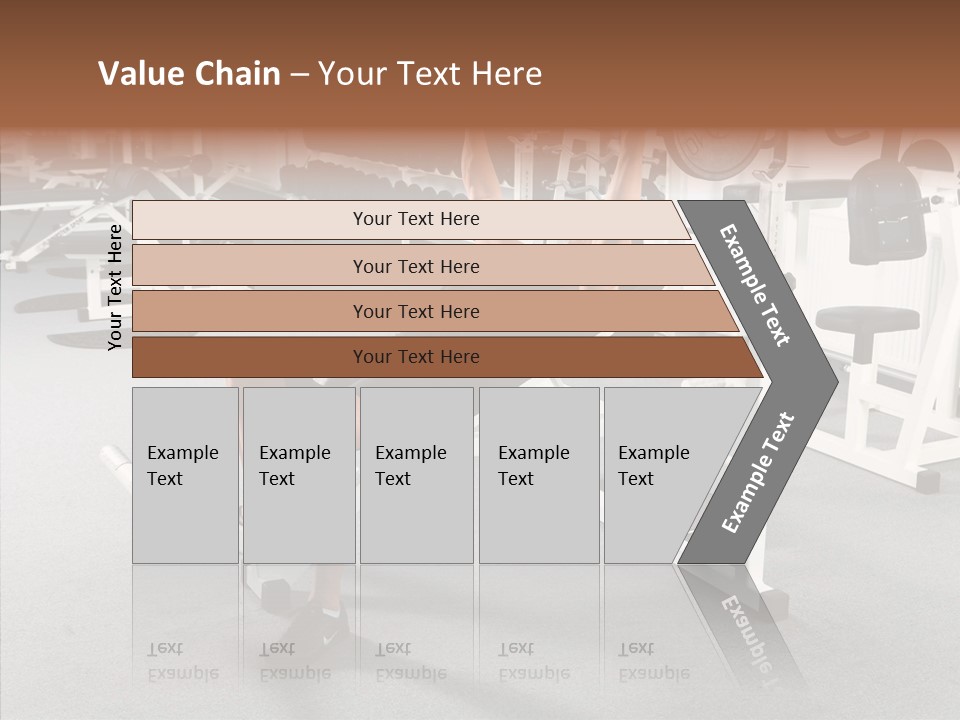 Value Chain – Your Text Here

Your Text Here

Your Text Here

Your Text Here

Your Text Here

Your Text Here

Example Text

Example Text

Example Text

Example Text

Example Text

Example Text

Example Text